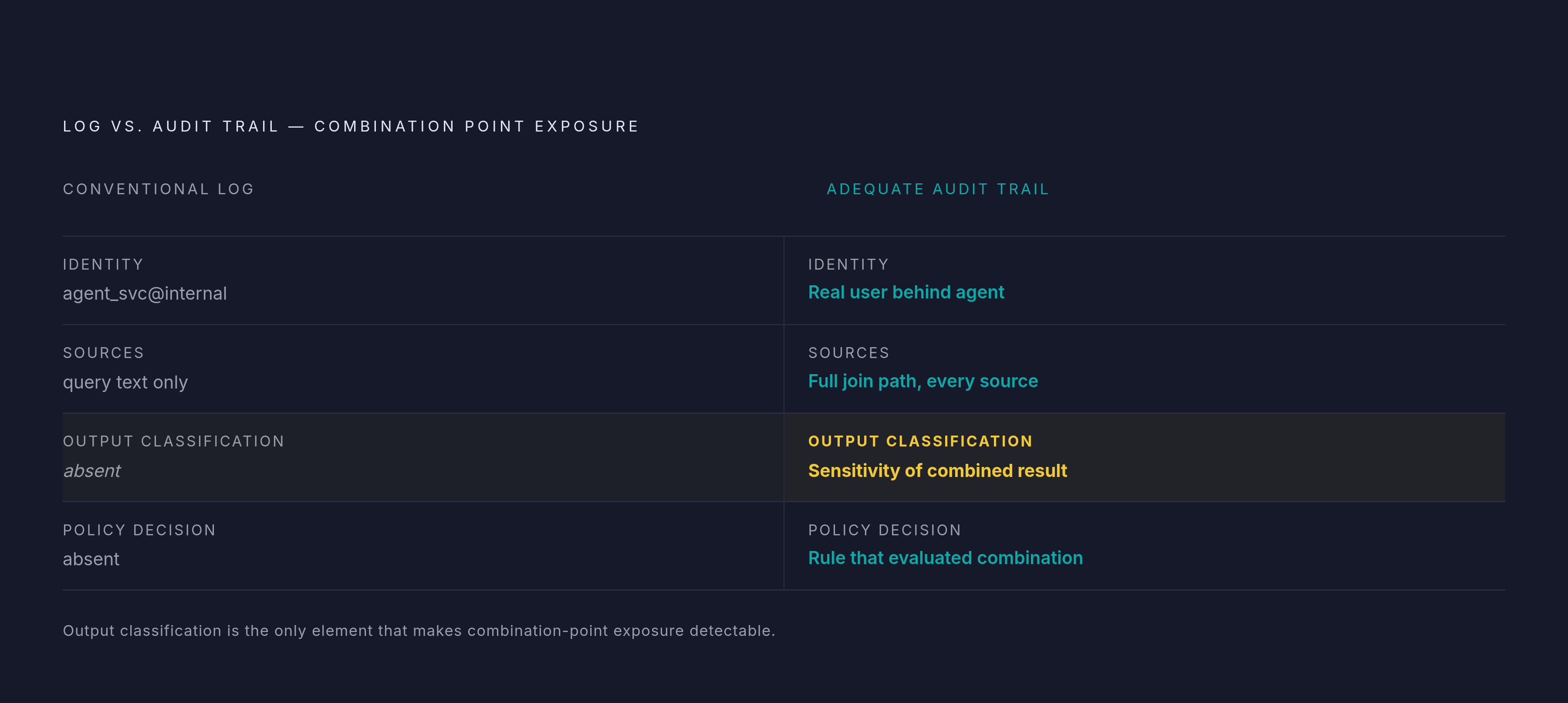 LOG VS. AUDIT TRAIL — COMBINATION POINT EXPOSURE

| CONVENTIONAL LOG | ADEQUATE AUDIT TRAIL |
|---|---|
| IDENTITY agent_svc@internal | IDENTITY Real user behind agent |
| SOURCES query text only | SOURCES Full join path, every source |
| OUTPUT CLASSIFICATION absent | OUTPUT CLASSIFICATION Sensitivity of combined result |
| POLICY DECISION absent | POLICY DECISION Rule that evaluated combination |

Output classification is the only element that makes combination-point exposure detectable.